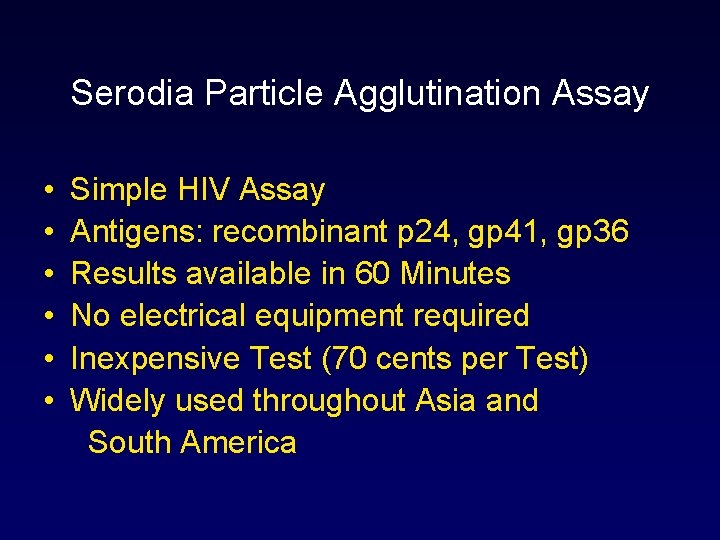 Serodia Particle Agglutination Assay

• Simple HIV Assay
• Antigens: recombinant p24, gp41, gp36
• Results available in 60 Minutes
• No electrical equipment required
• Inexpensive Test (70 cents per Test)
• Widely used throughout Asia and South America